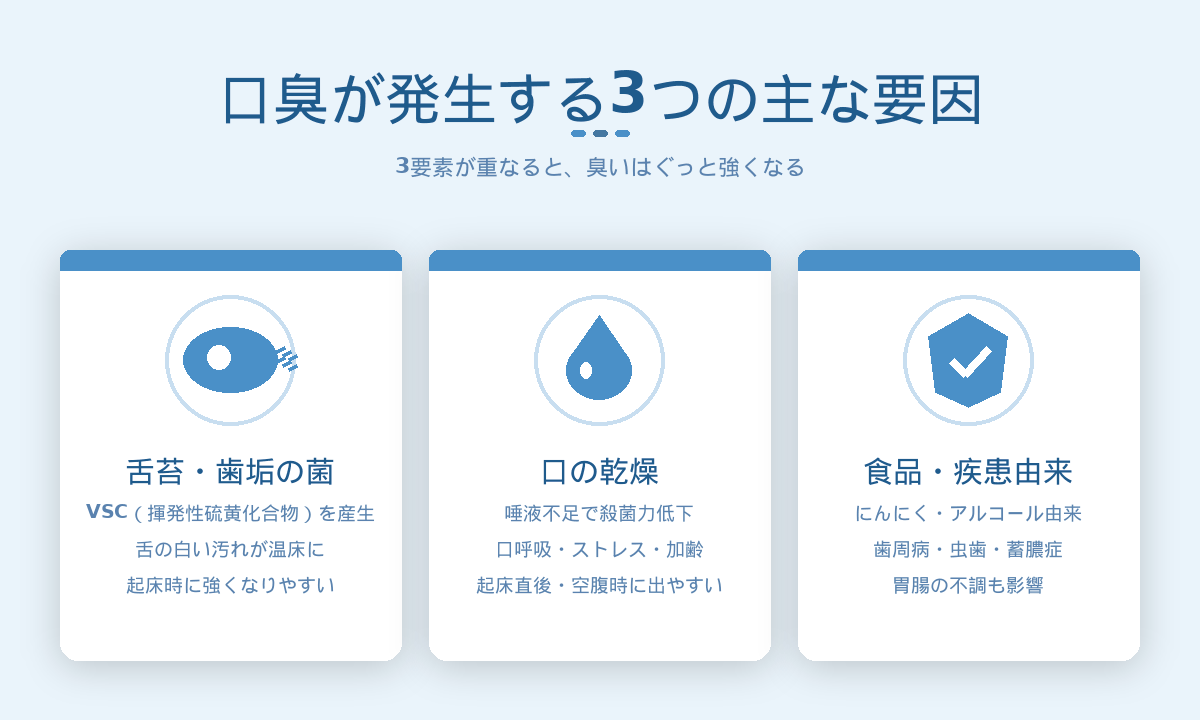 口臭が発生する3つの主な要因

3要素が重なると、臭いはぐっと強くなる

舌苔・歯垢の菌

VSC（揮発性硫黄化合物）を産生

舌の白い汚れが温床に

起床時に強くなりやすい

口の乾燥

唾液不足で殺菌力低下

口呼吸・ストレス・加齢

起床直後・空腹時に出やすい

食品・疾患由来

にんにく・アルコール由来

歯周病・虫歯・蓄膿症

胃腸の不調も影響